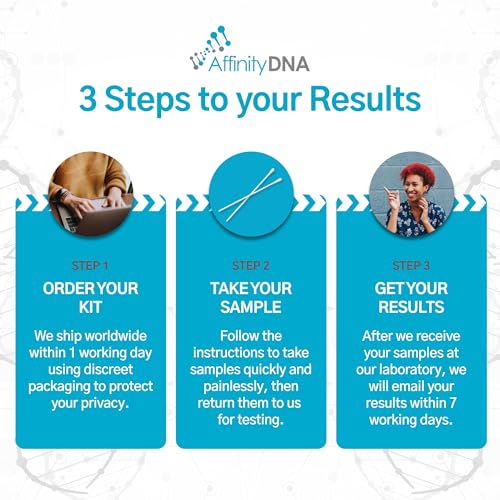 AffinityDNA

3 Steps to your Results

STEP 1

ORDER YOUR KIT

We ship worldwide within 1 working day using discreet packaging to protect your privacy.

STEP 2

TAKE YOUR SAMPLE

Follow the instructions to take samples quickly and painlessly, then return them to us for testing.

STEP 3

GET YOUR RESULTS

After we receive your samples at our laboratory, we will email your results within 7 working days.